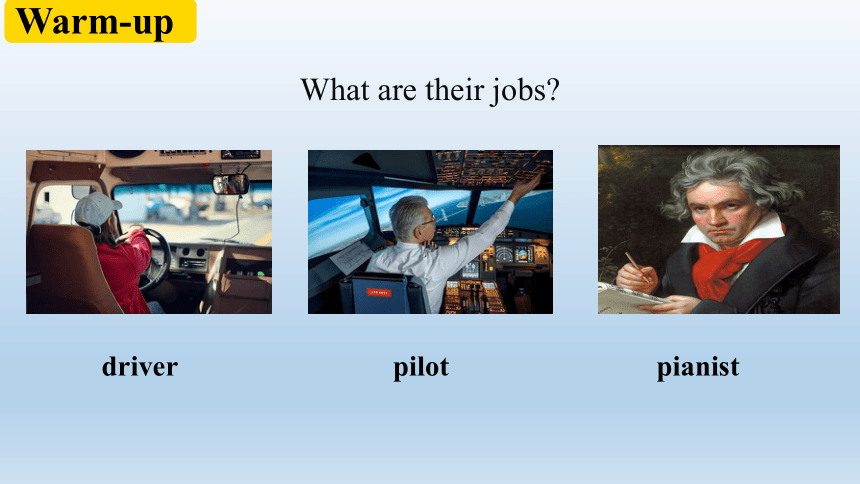 Warm-up

What are their jobs?

driver

pilot

pianist